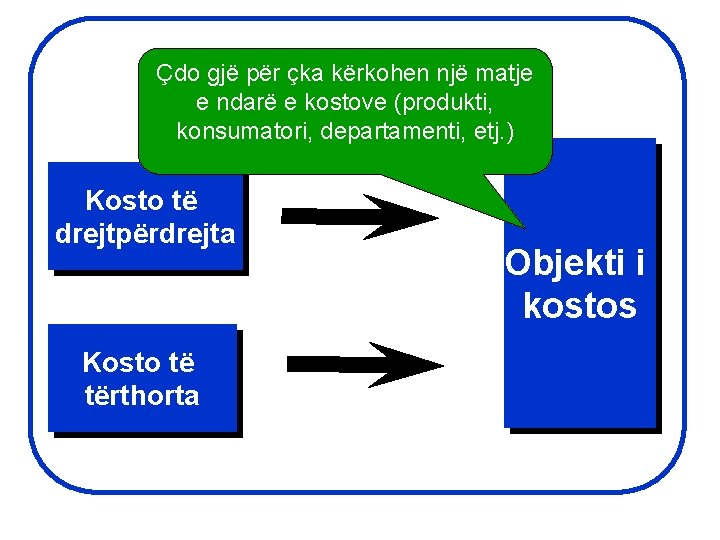 Çdo gjë për çka kërkohen një matje e ndarë e kostove (produkti, konsumatori, departamenti, etj.)

Kosto të drejtpërdrejta

Kosto të tërthorta

Objekti i kostos